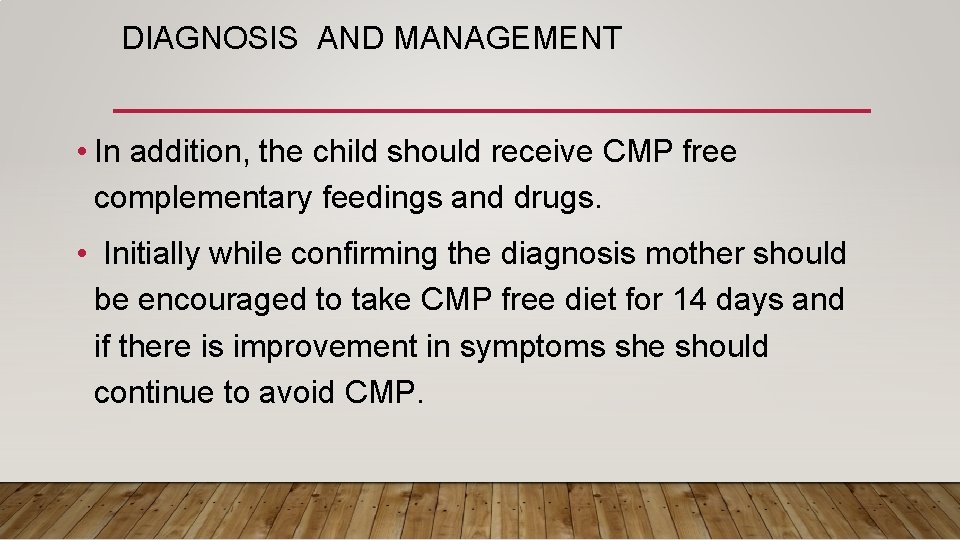 DIAGNOSIS AND MANAGEMENT

• In addition, the child should receive CMP free complementary feedings and drugs.

• Initially while confirming the diagnosis mother should be encouraged to take CMP free diet for 14 days and if there is improvement in symptoms she should continue to avoid CMP.